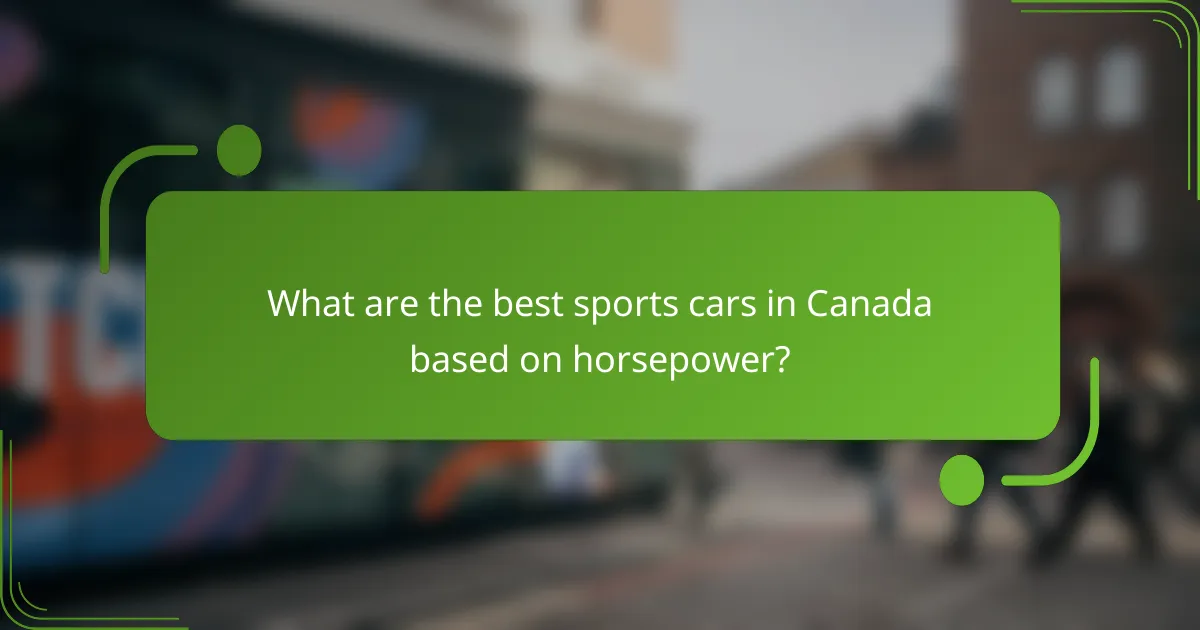 What are the best sports cars in Canada based on horsepower?